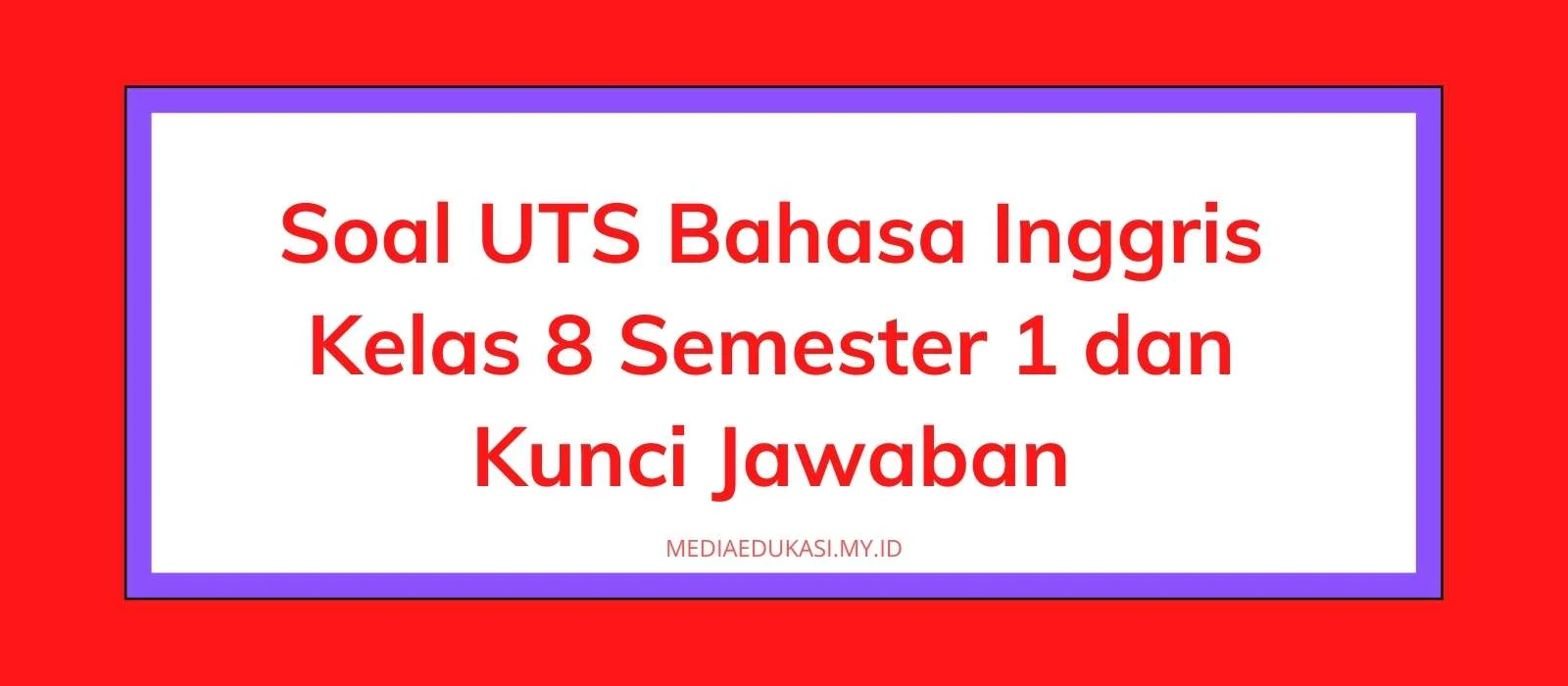 Soal UTS Bahasa Inggris Kelas 8 Semester 1 dan Kunci Jawaban

MEDIAEDUKASI.MY.ID